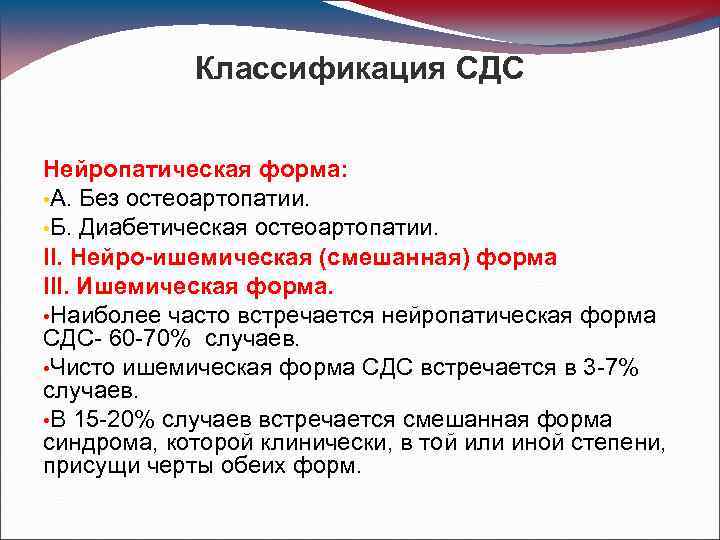 Классификация СДС

Нейропатическая форма:

•А. Без остеоартопатии.

•Б. Диабетическая остеоартопатии.

II. Нейро-ишемическая (смешанная) форма

III. Ишемическая форма.

•Наиболее часто встречается нейропатическая форма СДС- 60-70% случаев.

•Чисто ишемическая форма СДС встречается в 3-7% случаев.

•В 15-20% случаев встречается смешанная форма синдрома, которой клинически, в той или иной степени, присущи черты обеих форм.